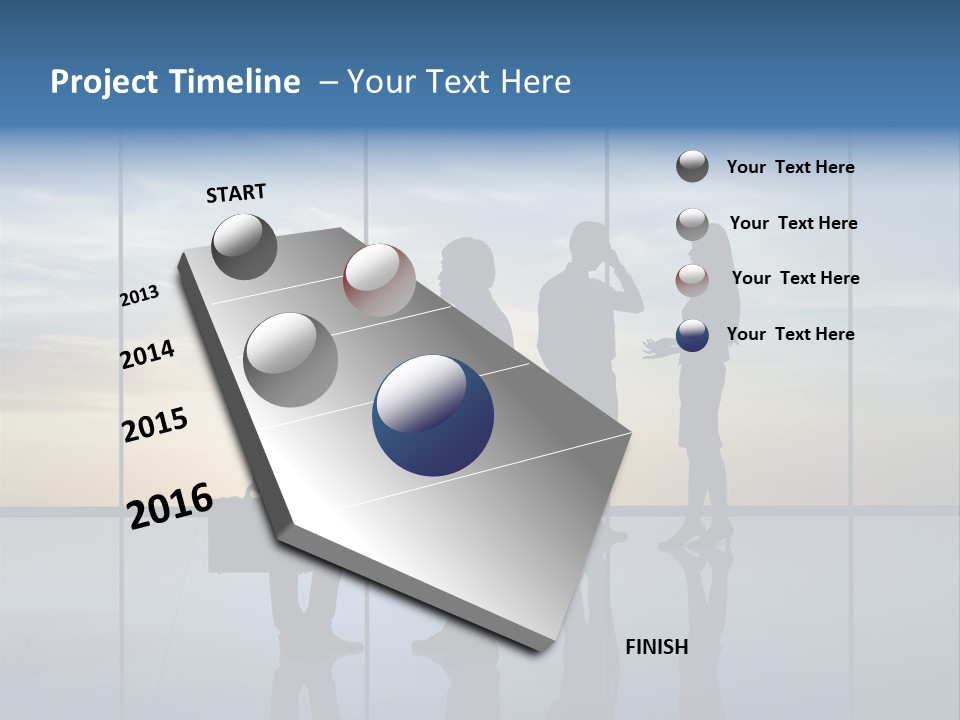 Project Timeline – Your Text Here

START

2013

2014

2015

2016

FINISH

Your Text Here

Your Text Here

Your Text Here

Your Text Here